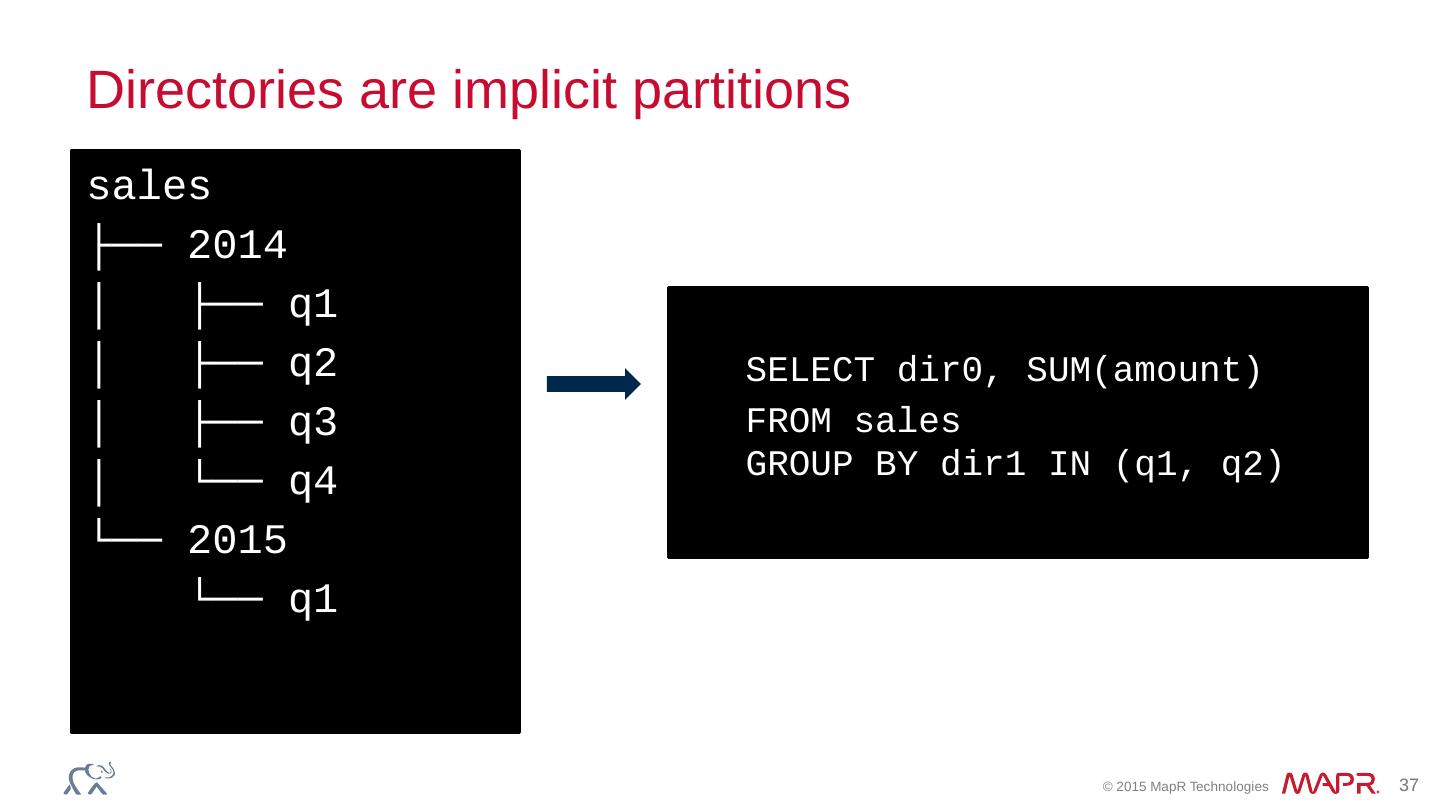 Directories are implicit partitions

sales
├── 2014
│ ├── q1
│ ├── q2
│ ├── q3
│ └── q4
└── 2015
└── q1

SELECT dir0, SUM(amount)
FROM sales
GROUP BY dir1 IN (q1, q2)

© 2015 MapR Technologies MAPR. 37